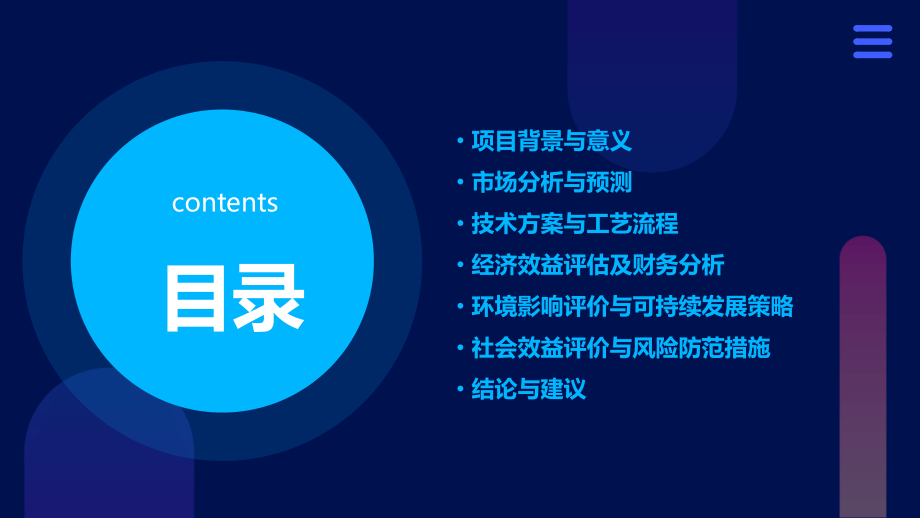 contents

目录

• 项目背景与意义
• 市场分析与预测
• 技术方案与工艺流程
• 经济效益评估及财务分析
• 环境影响评价与可持续发展策略
• 社会效益评价与风险防范措施
• 结论与建议